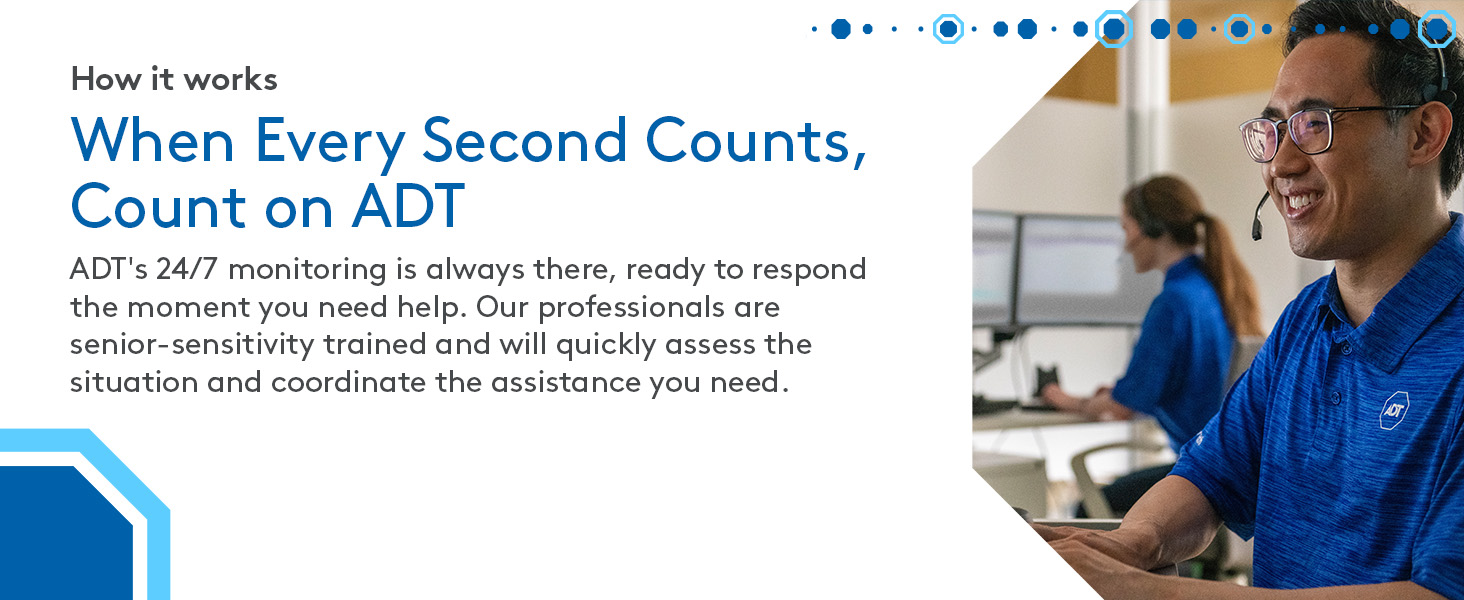 How it works

When Every Second Counts, Count on ADT

ADT's 24/7 monitoring is always there, ready to respond the moment you need help. Our professionals are senior-sensitivity trained and will quickly assess the situation and coordinate the assistance you need.

ADT